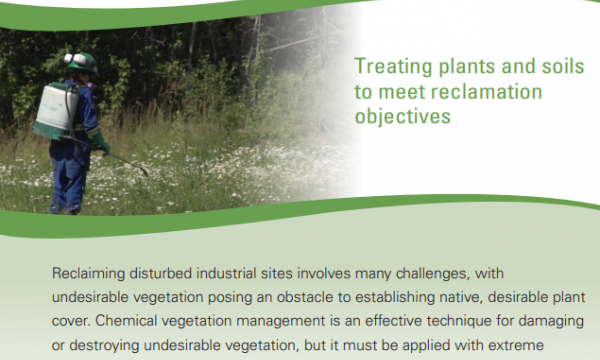 Treating plants and soils to meet reclamation objectives

Reclaiming disturbed industrial sites involves many challenges, with undesirable vegetation posing an obstacle to establishing native, desirable plant cover. Chemical vegetation management is an effective technique for damaging or destroying undesirable vegetation, but it must be applied with extreme